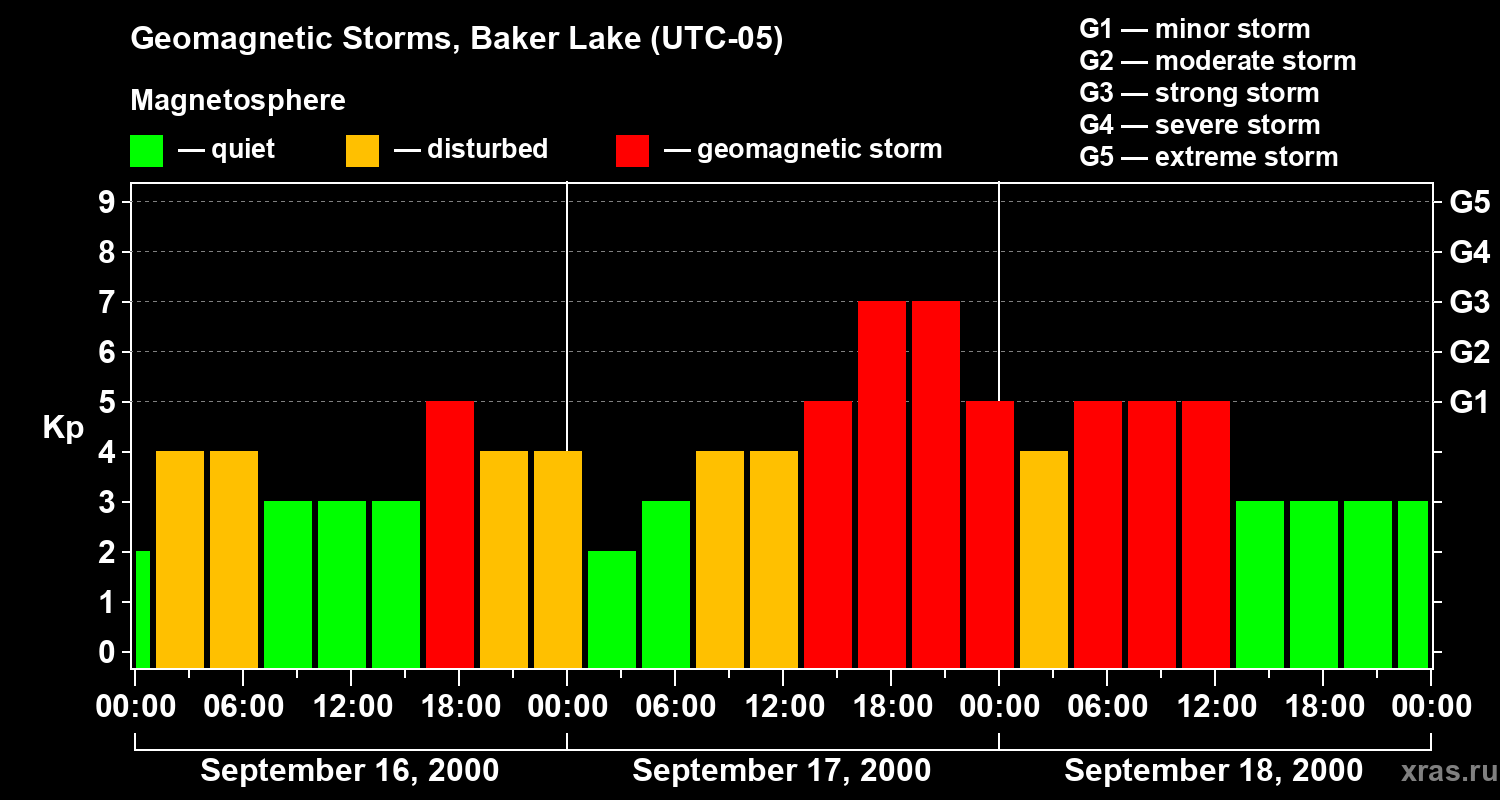 Geomagnetic Storms, Baker Lake (UTC-05)

Magnetosphere

— quiet — disturbed — geomagnetic storm

G1 — minor storm
G2 — moderate storm
G3 — strong storm
G4 — severe storm
G5 — extreme storm

Kp

9
8
7
6
5
4
3
2
1
0

G5
G4
G3
G2
G1

00:00 06:00 12:00 18:00 00:00 06:00 12:00 18:00 00:00 06:00 12:00 18:00 00:00

September 16, 2000
September 17, 2000
September 18, 2000

xras.ru